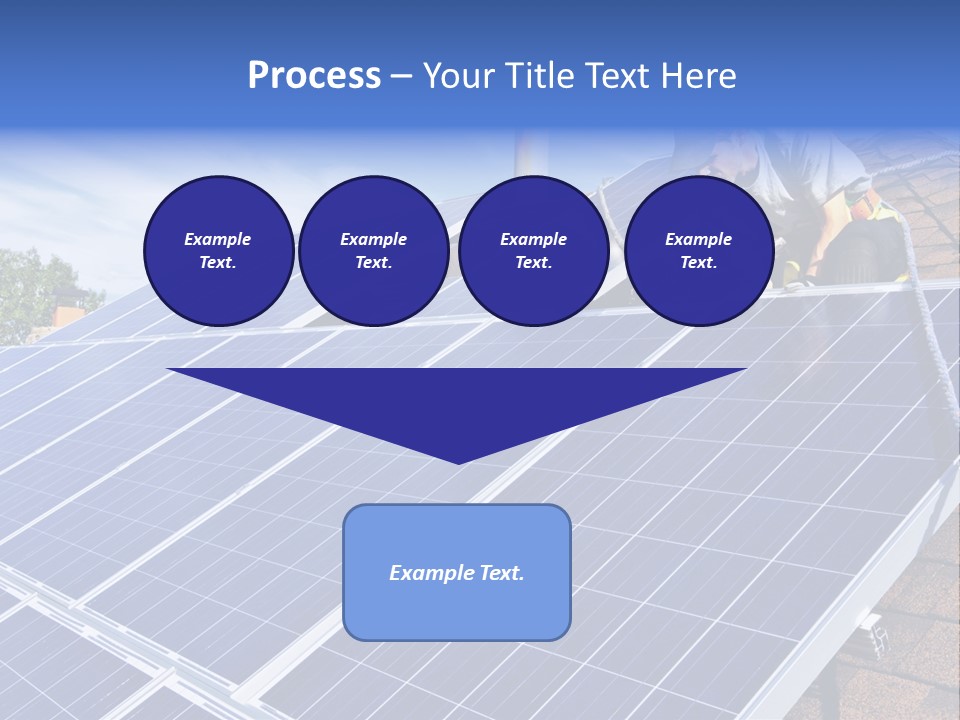 Process – Your Title Text Here

Example Text.

Example Text.

Example Text.

Example Text.

Example Text.